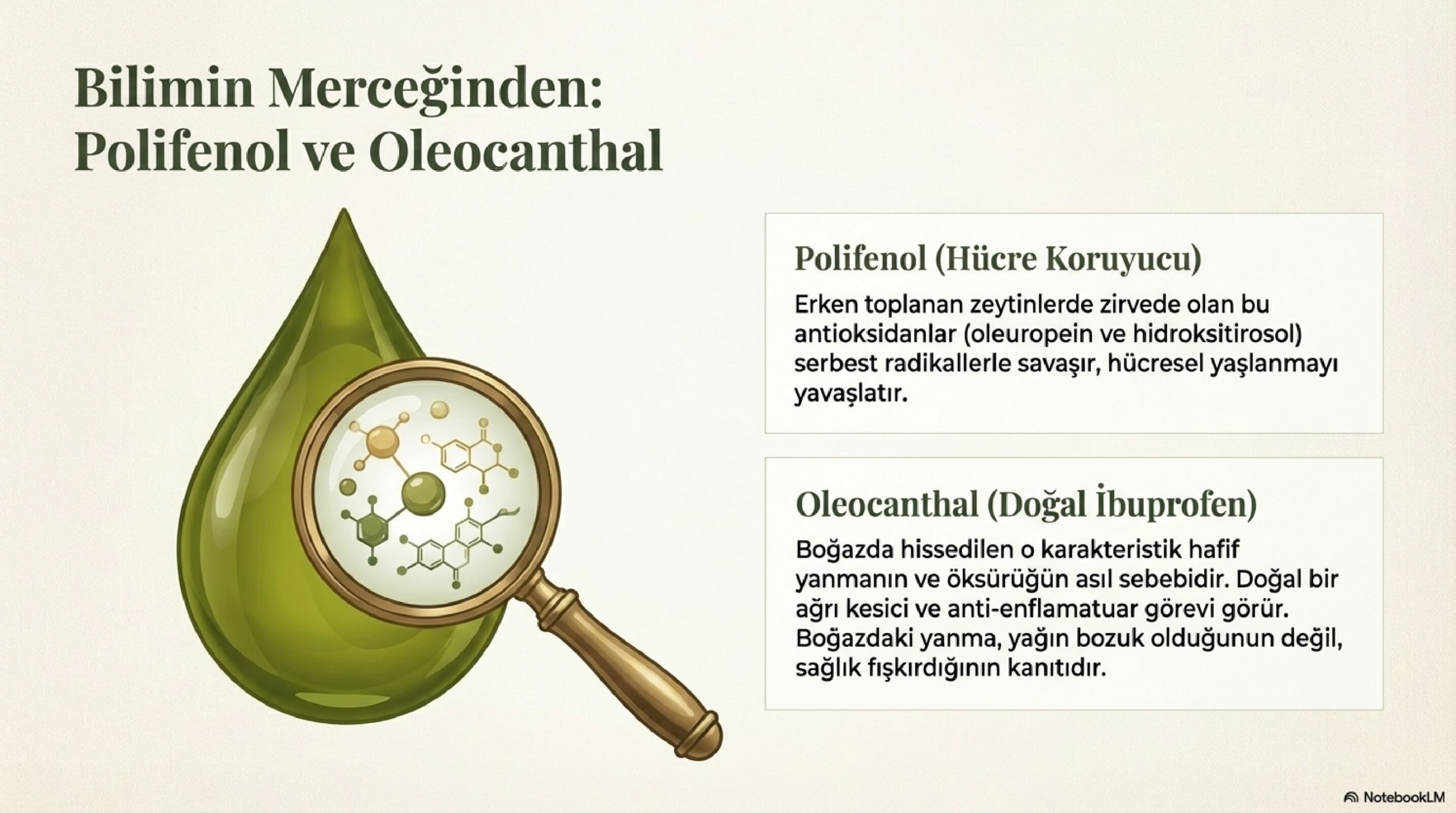 Bilimin Merceğinden: Polifenol ve Oleocanthal

Polifenol (Hücre Koruyucu)

Erken toplanan zeytinlerde zirvede olan bu antioksidanlar (oleuropein ve hidroksitirosol) serbest radikallerle savaşır, hücresel yaşlanmayı yavaşlatır.

Oleocanthal (Doğal İbuprofen)

Boğazda hissedilen o karakteristik hafif yanmanın ve öksürüğün asıl sebebidir. Doğal bir ağrı kesici ve anti-enflamatuar görevi görür. Boğazdaki yanma, yağın bozuk olduğunun değil, sağlık fışkırdığının kanıtıdır.

NotebookLM